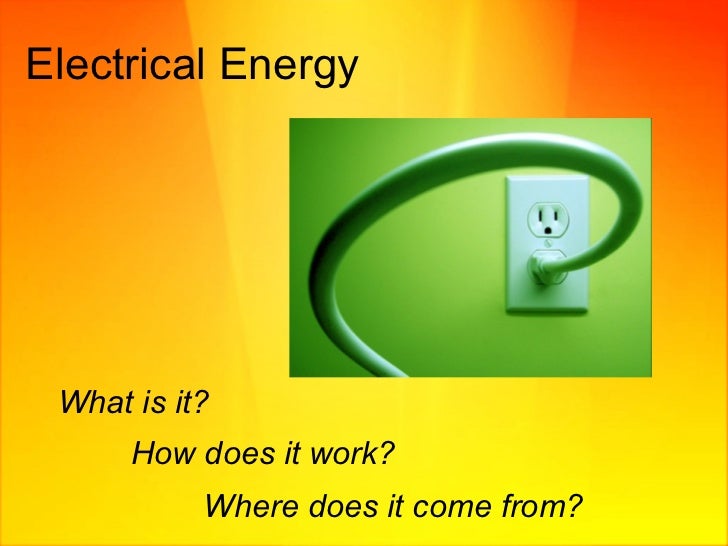 Electrical Energy

What is it?

How does it work?

Where does it come from?